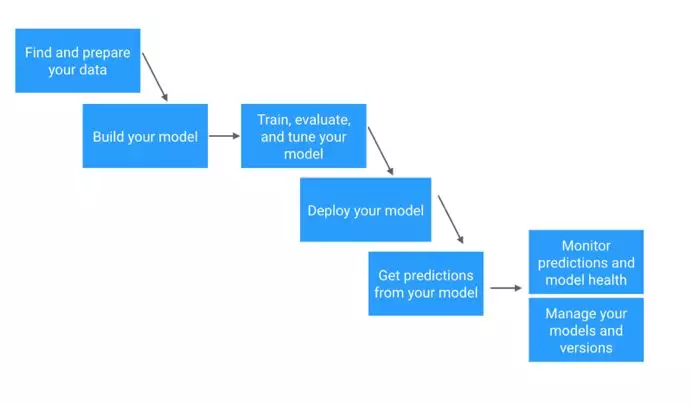 Find and prepare your data

Build your model

Train, evaluate, and tune your model

Deploy your model

Get predictions from your model

Monitor predictions and model health

Manage your models and versions